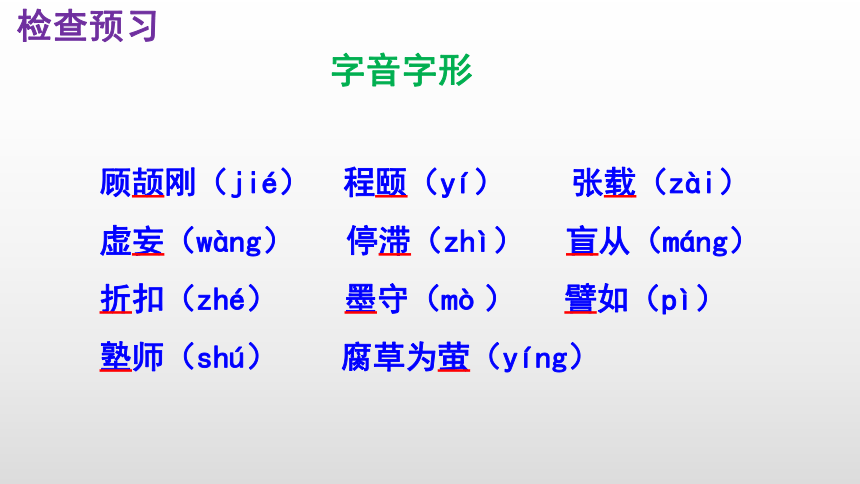 检查预习

字音字形

顾颉刚（jié）　程颐（yí）　张载（zài）

虚妄（wàng）　停滞（zhì）　盲从（máng）

折扣（zhé）　墨守（mò）　譬如（pì）

塾师（shú）　腐草为萤（yíng）